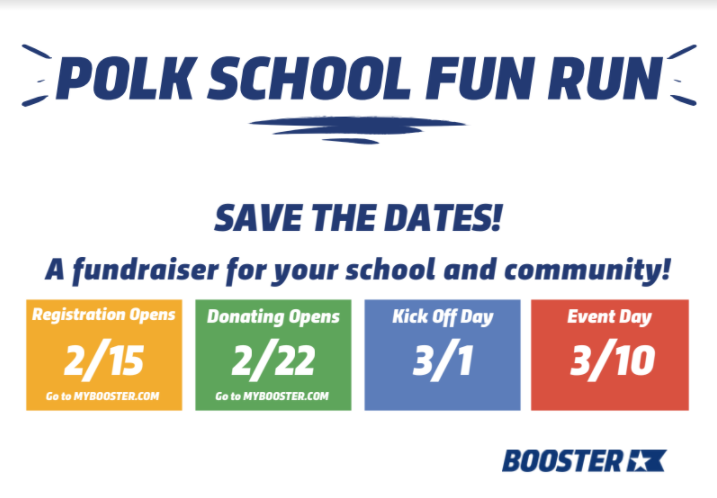 POLK SCHOOL FUN RUN

SAVE THE DATES!

A fundraiser for your school and community!

Registration Opens
2/15
Go to MYBOOSTER.COM

Donating Opens
2/22
Go to MYBOOSTER.COM

Kick Off Day
3/1

Event Day
3/10

BOOSTER